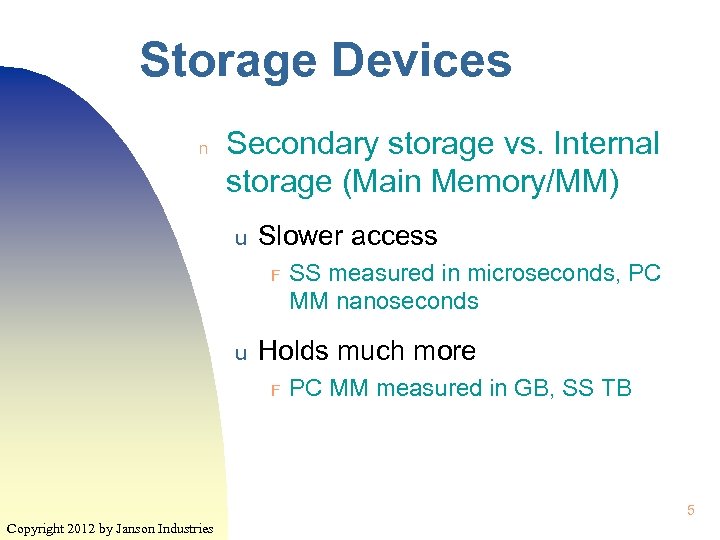 Storage Devices

n Secondary storage vs. Internal storage (Main Memory/MM)

u Slower access

F SS measured in microseconds, PC MM nanoseconds

u Holds much more

F PC MM measured in GB, SS TB

5

Copyright 2012 by Janson Industries